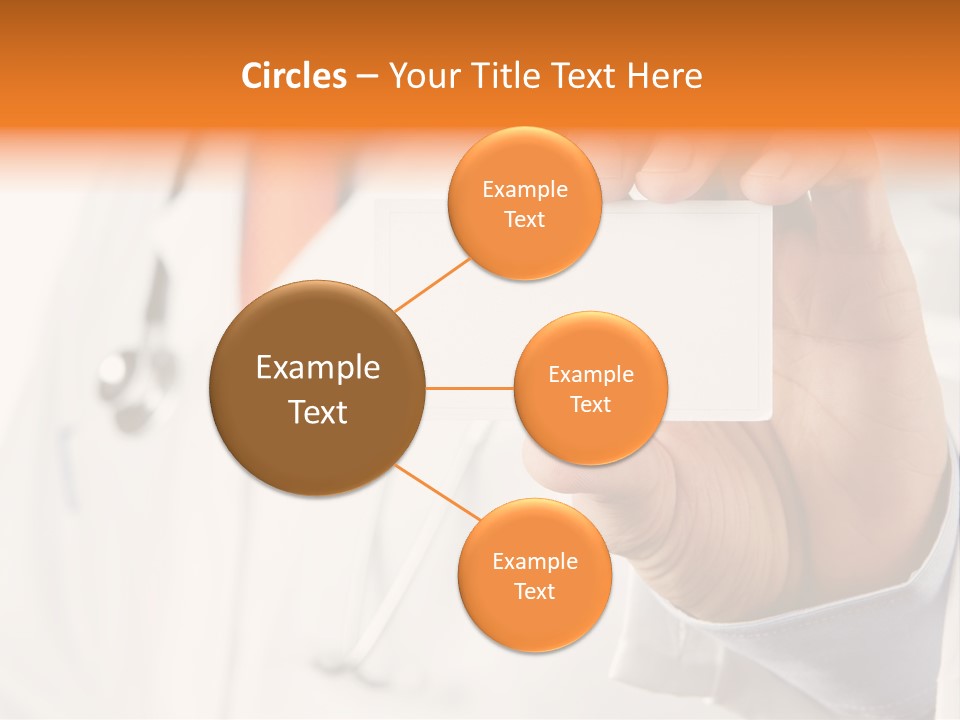 Circles – Your Title Text Here

Example Text

Example Text

Example Text

Example Text